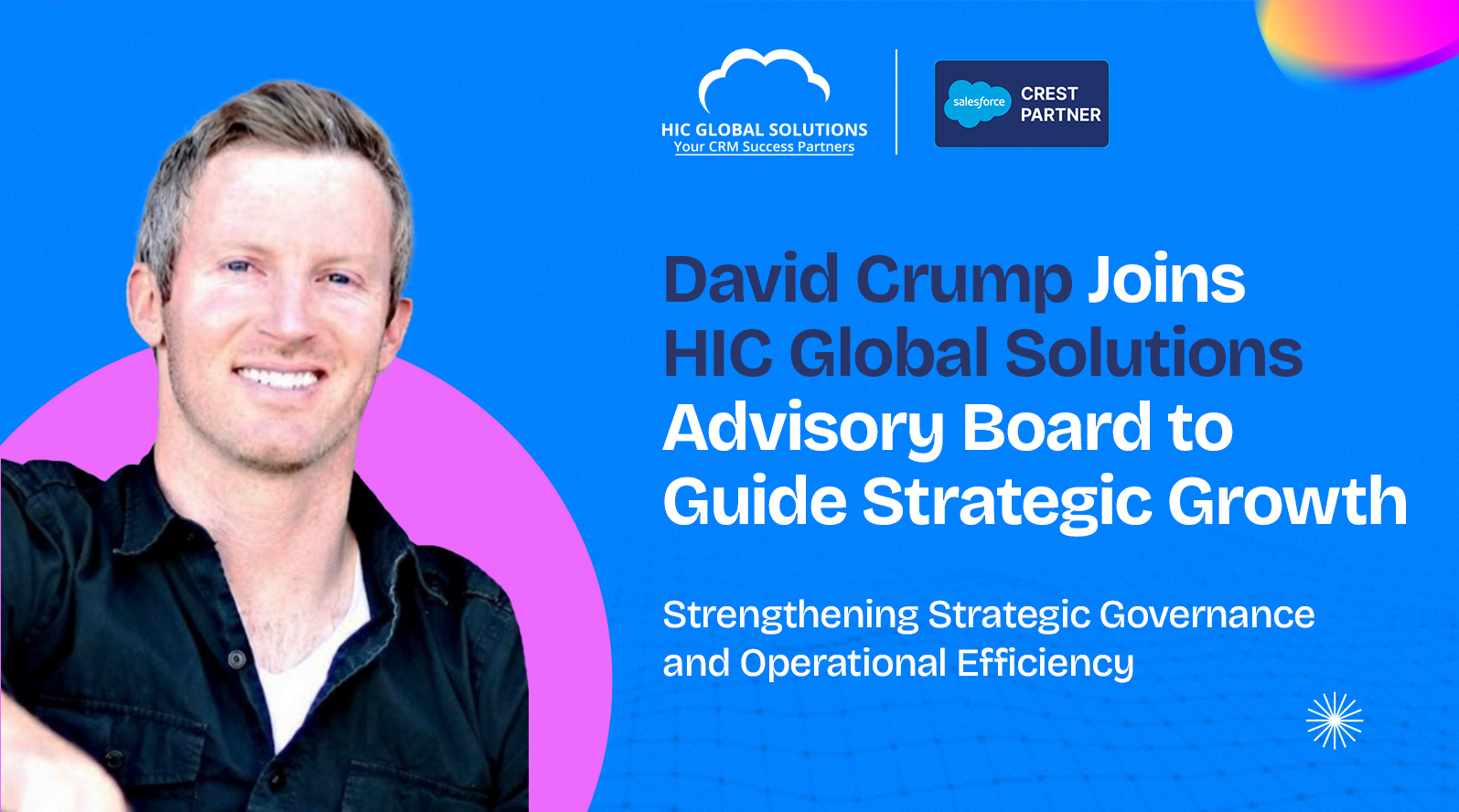 HIC GLOBAL SOLUTIONS
Your CRM Success Partners

salesforce CREST PARTNER

David Crump Joins HIC Global Solutions Advisory Board to Guide Strategic Growth

Strengthening Strategic Governance and Operational Efficiency